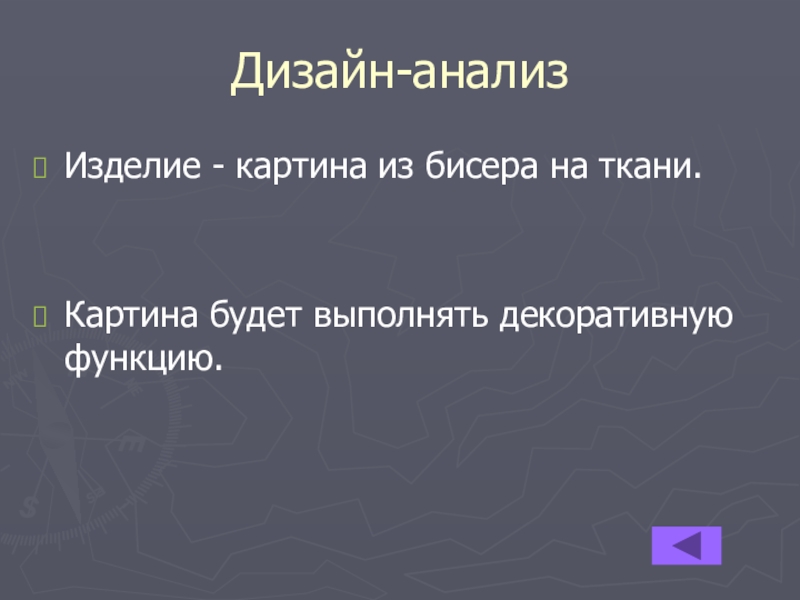 Дизайн-анализ

Изделие - картина из бисера на ткани.

Картина будет выполнять декоративную функцию.